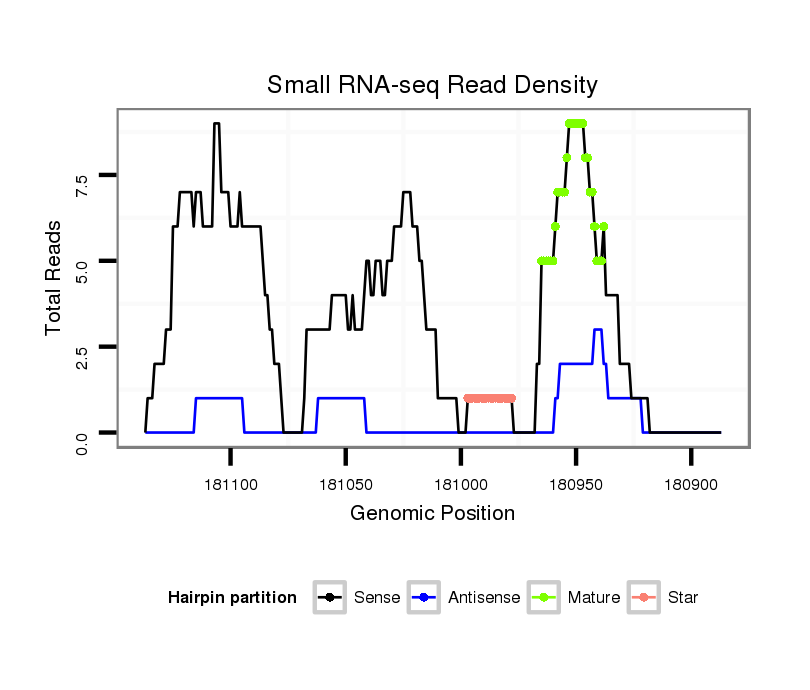 Small RNA-seq Read Density

Total Reads

7.5
5.0
2.5
0.0

181100
181050
181000
180950
180900

Genomic Position

Hairpin partition
Sense
Antisense
Mature
Star